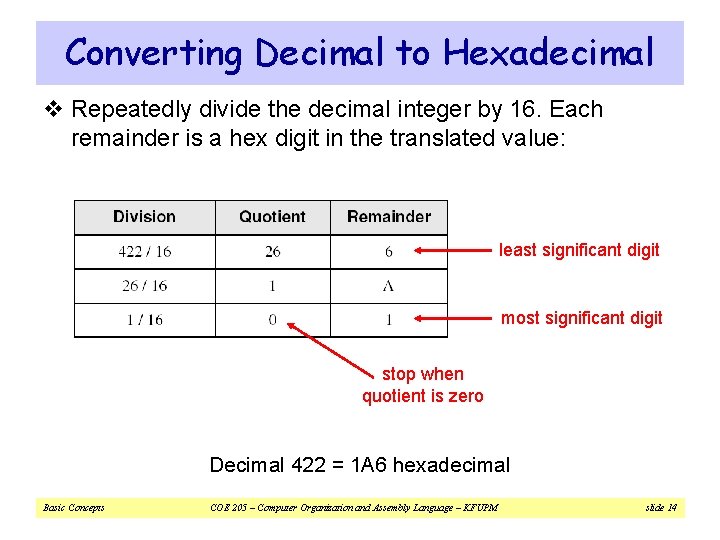 Converting Decimal to Hexadecimal

❖ Repeatedly divide the decimal integer by 16. Each remainder is a hex digit in the translated value:

| Division | Quotient | Remainder |
|---|---|---|
| 422 / 16 | 26 | 6 |
| 26 / 16 | 1 | A |
| 1 / 16 | 0 | 1 |

least significant digit

most significant digit

stop when quotient is zero

Decimal 422 = 1A6 hexadecimal

Basic Concepts

COE 205 – Computer Organization and Assembly Language – KFUPM

slide 14